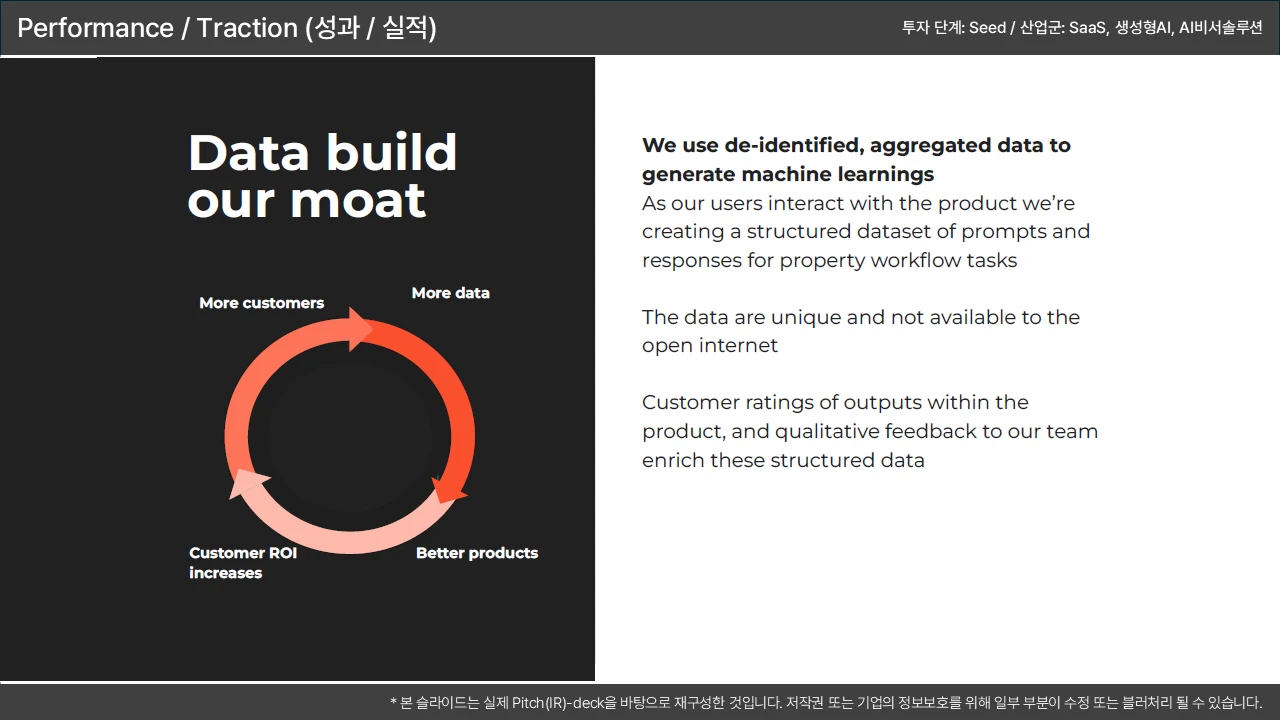 Performance / Traction (성과 / 실적)

투자 단계: Seed / 산업군: SaaS, 생성형AI, AI비서솔루션

Data build our moat

More customers

More data

Better products

Customer ROI increases

**We use de-identified, aggregated data to generate machine learnings**
As our users interact with the product we're creating a structured dataset of prompts and responses for property workflow tasks

The data are unique and not available to the open internet

Customer ratings of outputs within the product, and qualitative feedback to our team enrich these structured data

* 본 슬라이드는 실제 Pitch(IR)-deck을 바탕으로 재구성한 것입니다. 저작권 또는 기업의 정보보호를 위해 일부 부분이 수정 또는 블러처리 될 수 있습니다.